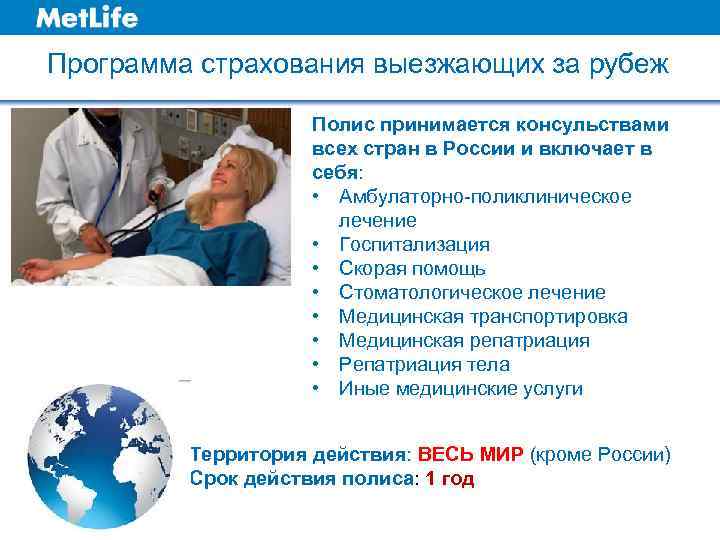 MetLife

Программа страхования выезжающих за рубеж

Полис принимается консульствами всех стран в России и включает в себя:
• Амбулаторно-поликлиническое лечение
• Госпитализация
• Скорая помощь
• Стоматологическое лечение
• Медицинская транспортировка
• Медицинская репатриация
• Репатриация тела
• Иные медицинские услуги

Территория действия: ВЕСЬ МИР (кроме России)
Срок действия полиса: 1 год